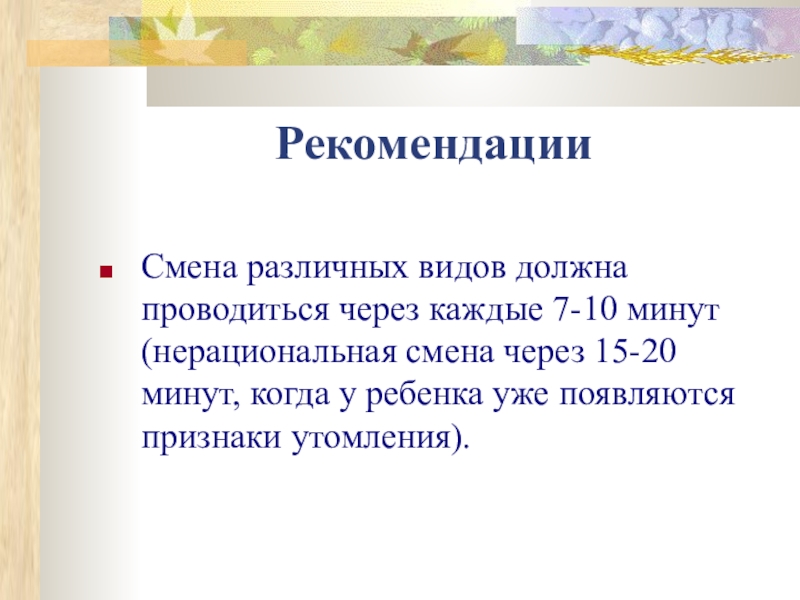 Рекомендации

Смена различных видов должна проводиться через каждые 7-10 минут (нерациональная смена через 15-20 минут, когда у ребенка уже появляются признаки утомления).